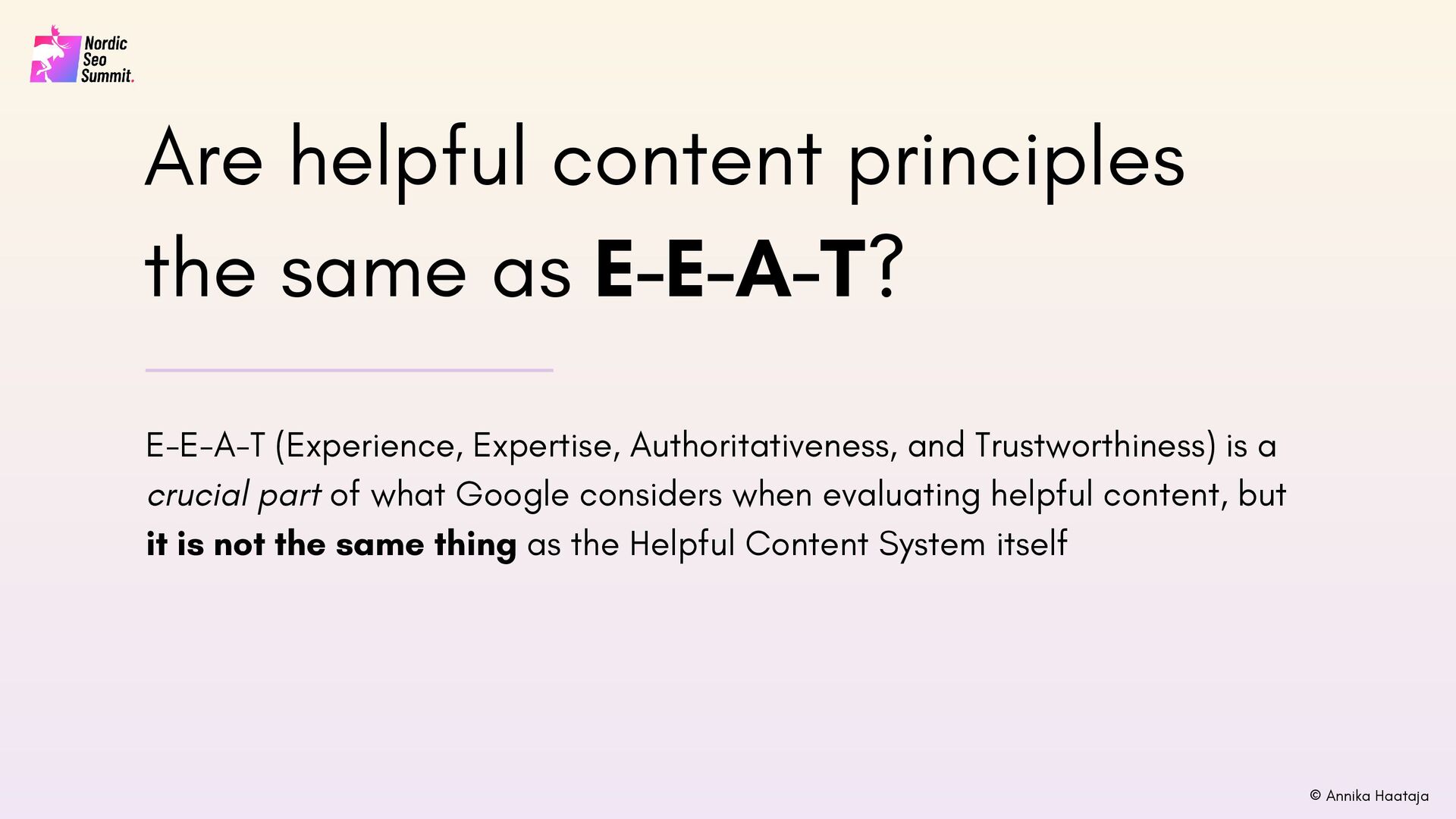 Nordic Seo Summit.

Are helpful content principles the same as E-E-A-T?

E-E-A-T (Experience, Expertise, Authoritativeness, and Trustworthiness) is a crucial part of what Google considers when evaluating helpful content, but it is not the same thing as the Helpful Content System itself

© Annika Haataja